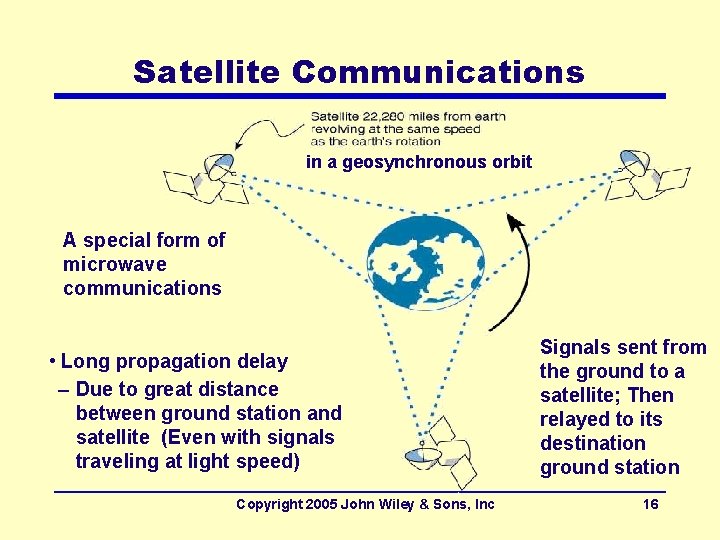 Satellite Communications

Satellite 22,280 miles from earth revolving at the same speed as the earth's rotation

in a geosynchronous orbit

A special form of microwave communications

• Long propagation delay
– Due to great distance between ground station and satellite (Even with signals traveling at light speed)

Signals sent from the ground to a satellite; Then relayed to its destination ground station

Copyright 2005 John Wiley & Sons, Inc

16